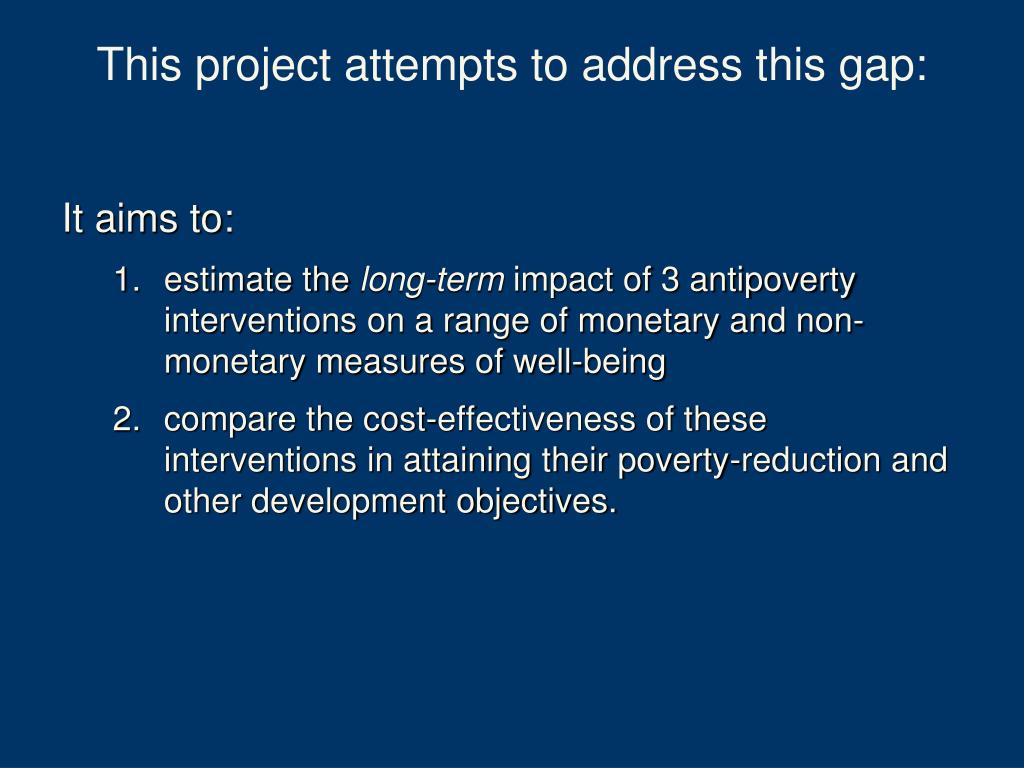 This project attempts to address this gap:

It aims to:

1. estimate the long-term impact of 3 antipoverty interventions on a range of monetary and non-monetary measures of well-being

2. compare the cost-effectiveness of these interventions in attaining their poverty-reduction and other development objectives.